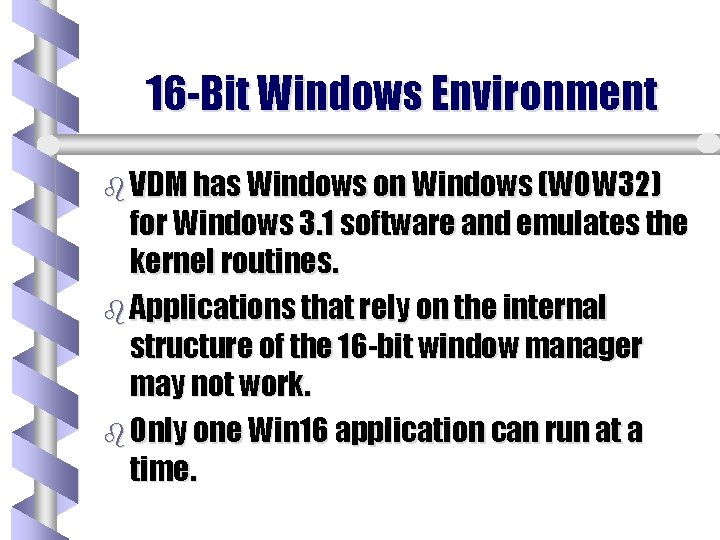 16-Bit Windows Environment

VDM has Windows on Windows (WOW32) for Windows 3.1 software and emulates the kernel routines.

Applications that rely on the internal structure of the 16-bit window manager may not work.

Only one Win16 application can run at a time.